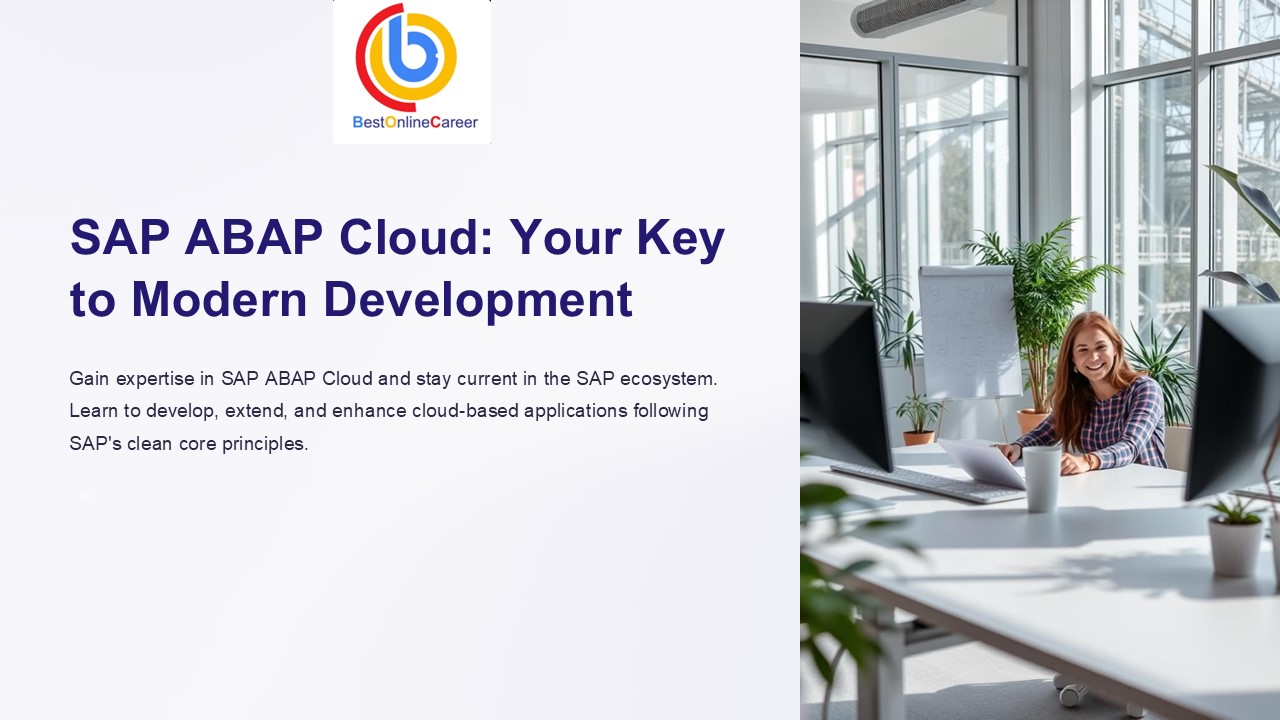 BestOnlineCareer

SAP ABAP Cloud: Your Key to Modern Development

Gain expertise in SAP ABAP Cloud and stay current in the SAP ecosystem. Learn to develop, extend, and enhance cloud-based applications following SAP's clean core principles.